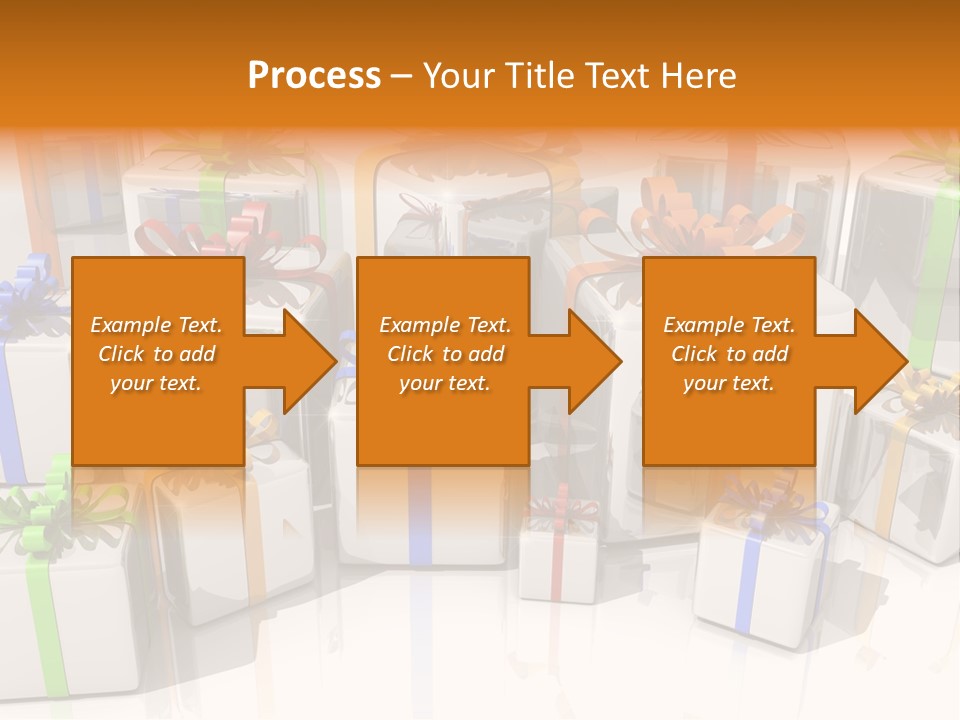 Process – Your Title Text Here

Example Text. Click to add your text.

Example Text. Click to add your text.

Example Text. Click to add your text.